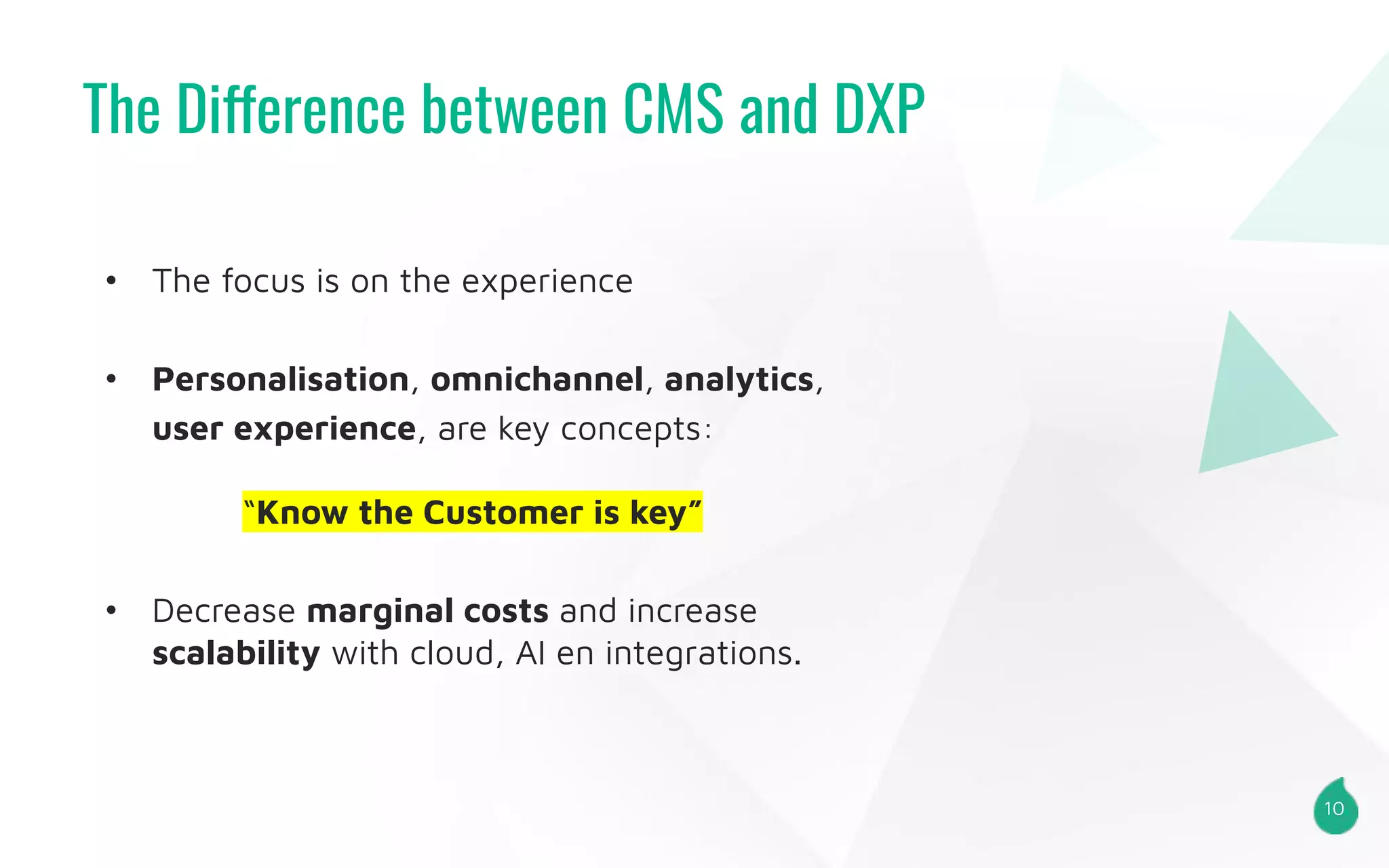 The Difference between CMS and DXP

• The focus is on the experience

• Personalisation, omnichannel, analytics, user experience, are key concepts:

"Know the Customer is key"

• Decrease marginal costs and increase scalability with cloud, AI en integrations.

10